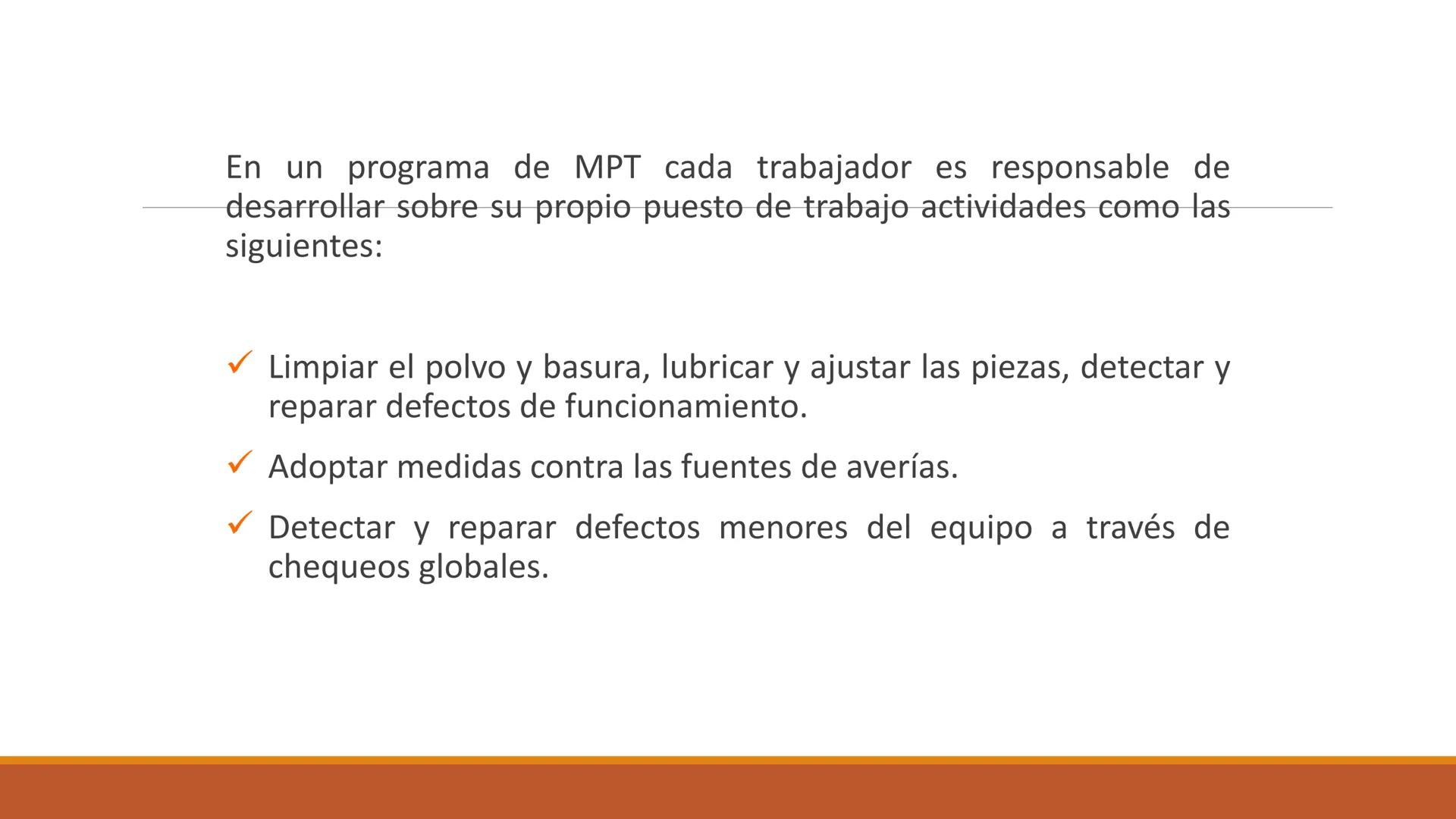 En un programa de MPT cada trabajador es responsable de desarrollar sobre su propio puesto de trabajo actividades como las siguientes:

✓ Limpiar el polvo y basura, lubricar y ajustar las piezas, detectar y reparar defectos de funcionamiento.

✓ Adoptar medidas contra las fuentes de averías.

✓ Detectar y reparar defectos menores del equipo a través de chequeos globales.